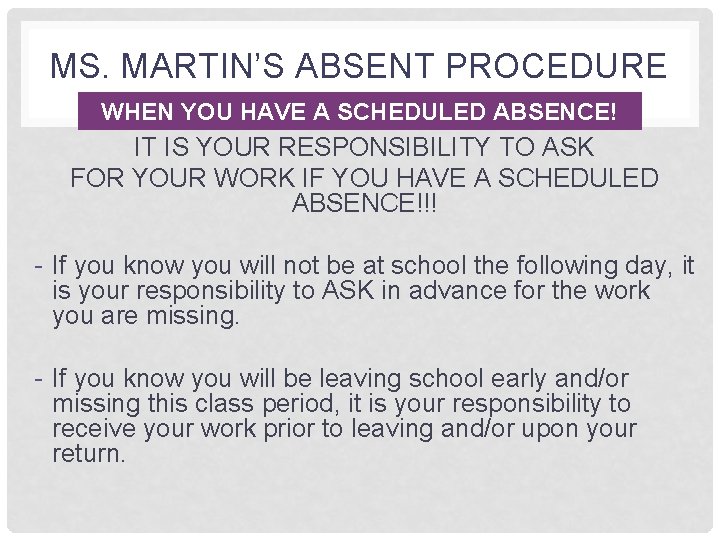 MS. MARTIN'S ABSENT PROCEDURE

WHEN YOU HAVE A SCHEDULED ABSENCE!

IT IS YOUR RESPONSIBILITY TO ASK FOR YOUR WORK IF YOU HAVE A SCHEDULED ABSENCE!!!

- If you know you will not be at school the following day, it is your responsibility to ASK in advance for the work you are missing.

- If you know you will be leaving school early and/or missing this class period, it is your responsibility to receive your work prior to leaving and/or upon your return.